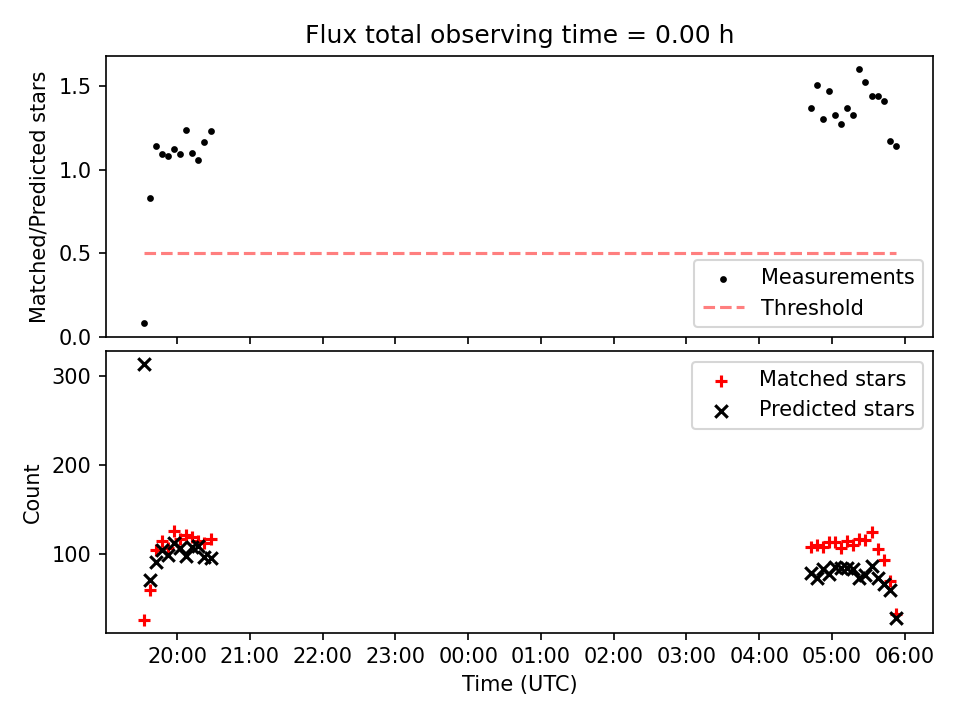 Flux total observing time = 0.00 h

Matched/Predicted stars

1.5
1.0
0.5
0.0

Measurements
Threshold

Count

300
200
100

Matched stars
Predicted stars

20:00 21:00 22:00 23:00 00:00 01:00 02:00 03:00 04:00 05:00 06:00

Time (UTC)